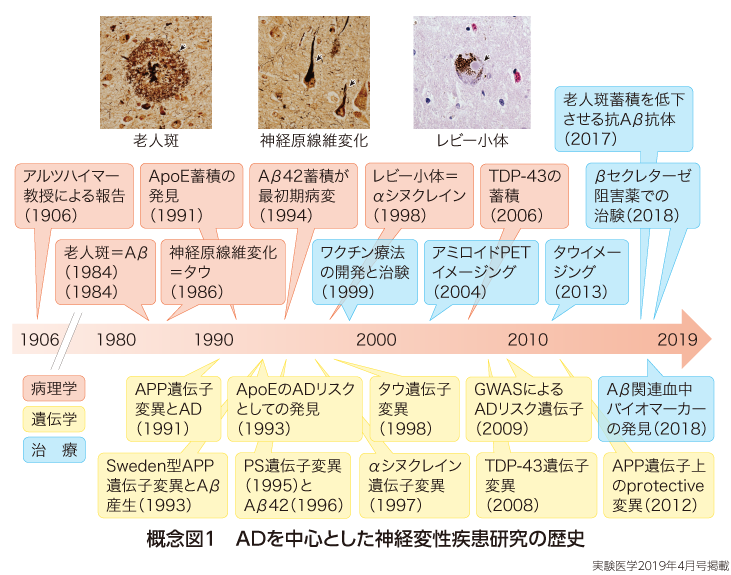 老人斑

神経原線維変化

レビー小体

老人斑蓄積を低下させる抗Aβ抗体（2017）

アルツハイマー教授による報告（1906）

ApoE蓄積の発見（1991）

Aβ42蓄積が最初期病変（1994）

レビー小体＝αシヌクレイン（1998）

TDP-43の蓄積（2006）

βセクレターゼ阻害薬での治験（2018）

老人斑＝Aβ（1984）（1984）

神経原線維変化＝タウ（1986）

ワクチン療法の開発と治験（1999）

アミロイドPETイメージング（2004）

タウイメージング（2013）

1906

1980

1990

2000

2010

2019

病理学

遺伝学

治　療

APP遺伝子変異とAD（1991）

ApoEのADリスクとしての発見（1993）

タウ遺伝子変異（1998）

GWASによるADリスク遺伝子（2009）

Aβ関連血中バイオマーカーの発見（2018）

Sweden型APP遺伝子変異とAβ産生（1993）

PS遺伝子変異（1995）とAβ42（1996）

αシヌクレイン遺伝子変異（1997）

TDP-43遺伝子変異（2008）

APP遺伝子上のprotective変異（2012）

概念図1　ADを中心とした神経変性疾患研究の歴史

実験医学2019年4月号掲載